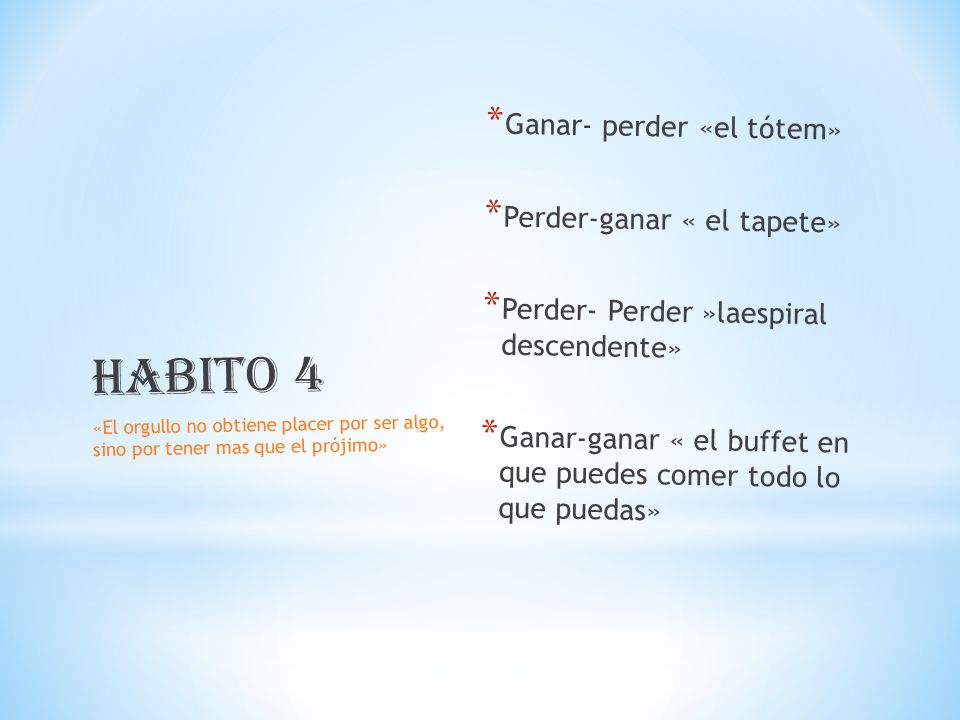 HABITO 4

«El orgullo no obtiene placer por ser algo, sino por tener mas que el prójimo»

*Ganar- perder «el tótem»

*Perder-ganar « el tapete»

*Perder- Perder »laespiral descendente»

*Ganar-ganar « el buffet en que puedes comer todo lo que puedas»